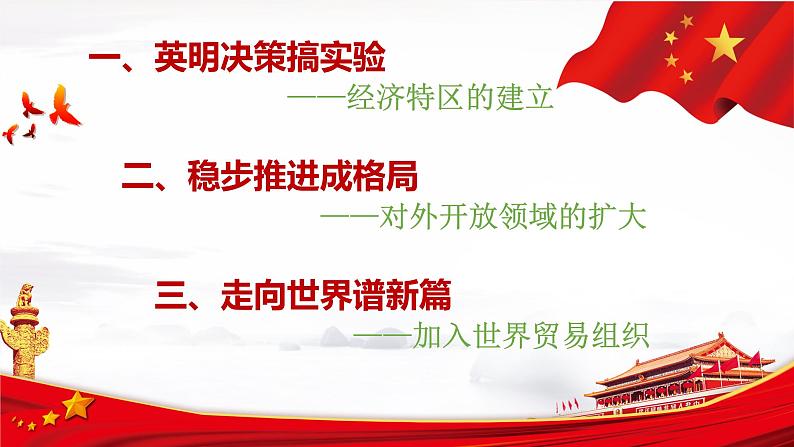 一、英明决策搞实验
——经济特区的建立

二、稳步推进成格局
——对外开放领域的扩大

三、走向世界谱新篇
——加入世界贸易组织